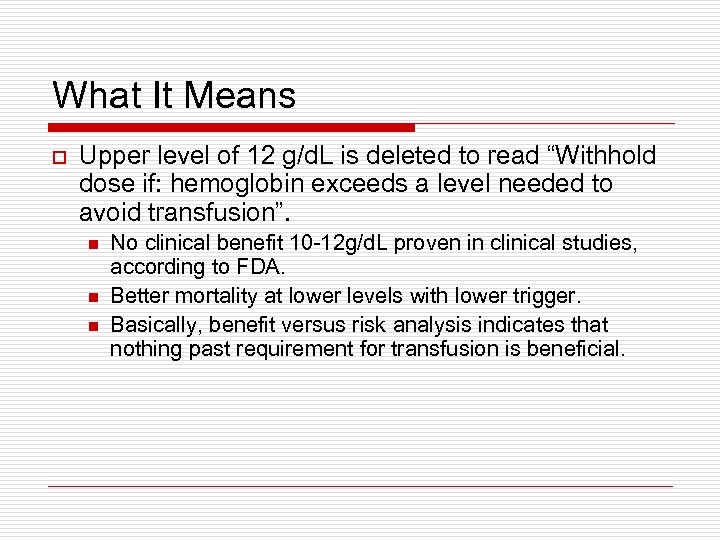 What It Means

Upper level of 12 g/dL is deleted to read “Withhold dose if: hemoglobin exceeds a level needed to avoid transfusion”.

No clinical benefit 10-12g/dL proven in clinical studies, according to FDA.

Better mortality at lower levels with lower trigger.

Basically, benefit versus risk analysis indicates that nothing past requirement for transfusion is beneficial.